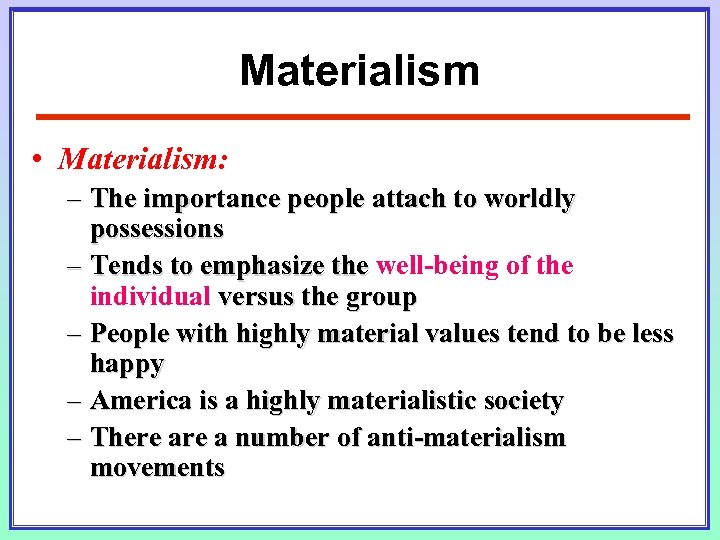 Materialism

• Materialism:
– The importance people attach to worldly possessions
– Tends to emphasize the well-being of the individual versus the group
– People with highly material values tend to be less happy
– America is a highly materialistic society
– There are a number of anti-materialism movements